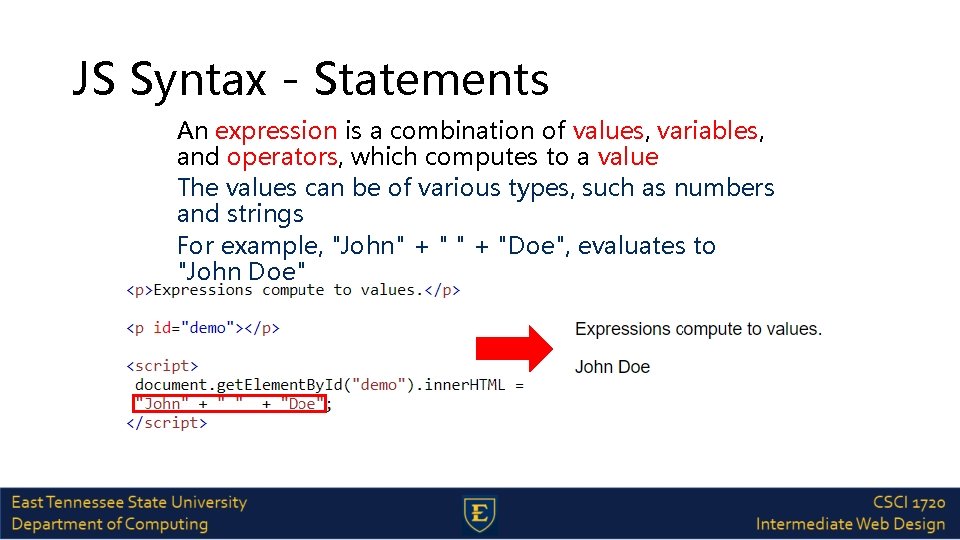 JS Syntax - Statements

An expression is a combination of values, variables, and operators, which computes to a value

The values can be of various types, such as numbers and strings

For example, "John" + " " + "Doe", evaluates to "John Doe"

<p>Expressions compute to values.</p>

<p id="demo"></p>

<script>
document.getElementById("demo").innerHTML =
"John" + " " + "Doe";
</script>

Expressions compute to values.

John Doe

East Tennessee State University
Department of Computing

E

CSCI 1720
Intermediate Web Design